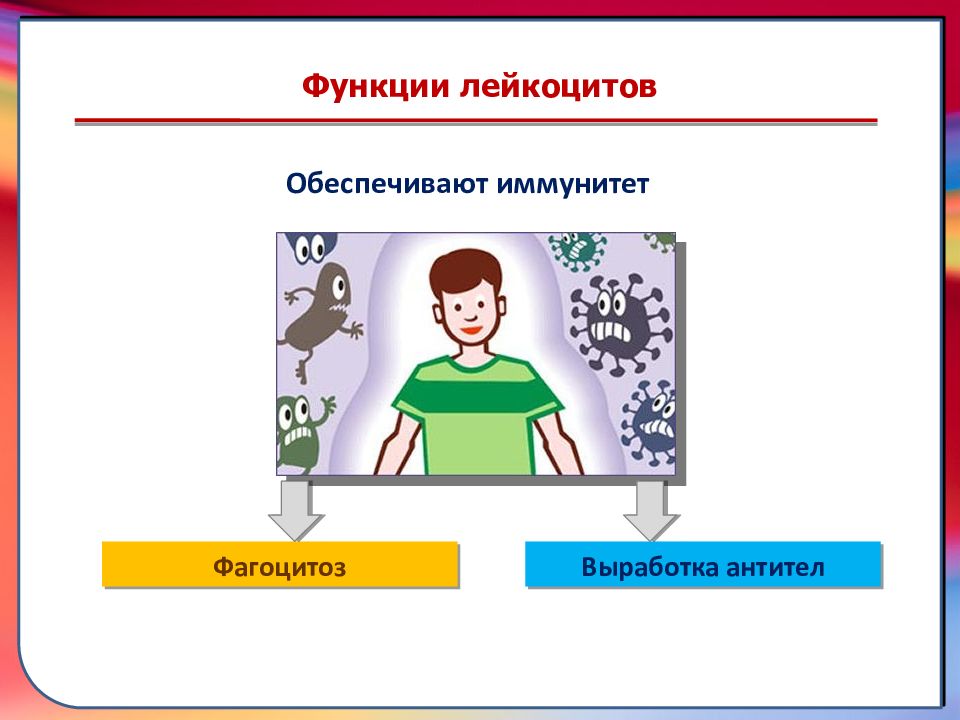 Функции лейкоцитов

Обеспечивают иммунитет

Фагоцитоз

Выработка антител